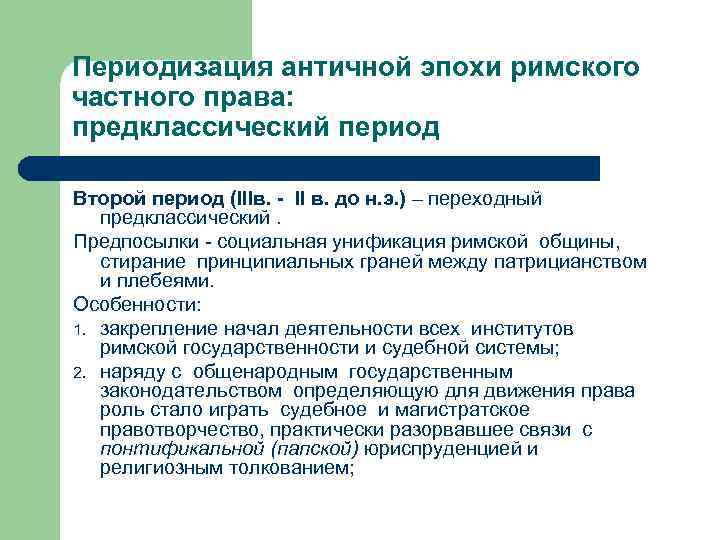 Периодизация античной эпохи римского частного права: предклассический период

Второй период (IIIв. - II в. до н.э.) – переходный предклассический .

Предпосылки - социальная унификация римской общины, стирание принципиальных граней между патрицианством и плебеями.

Особенности:

1. закрепление начал деятельности всех институтов римской государственности и судебной системы;
2. наряду с общенародным государственным законодательством определяющую для движения права роль стало играть судебное и магистратское правотворчество, практически разорвавшее связи с понтификальной (папской) юриспруденцией и религиозным толкованием;